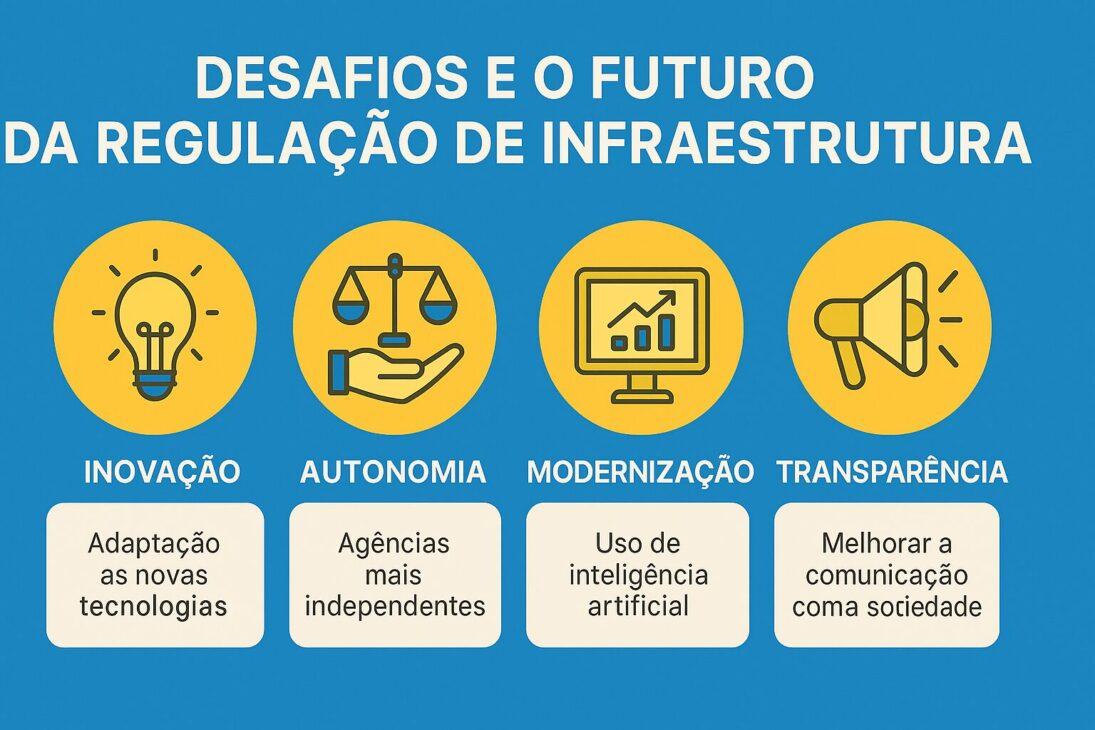 DESAFIOS E O FUTURO DA REGULAÇÃO DE INFRAESTRUTURA

INOVAÇÃO

Adaptação as novas tecnologias

AUTONOMIA

Agências mais independentes

MODERNIZAÇÃO

Uso de inteligência artificial

TRANSPARÊNCIA

Melhorar a comunicação coma sociedade